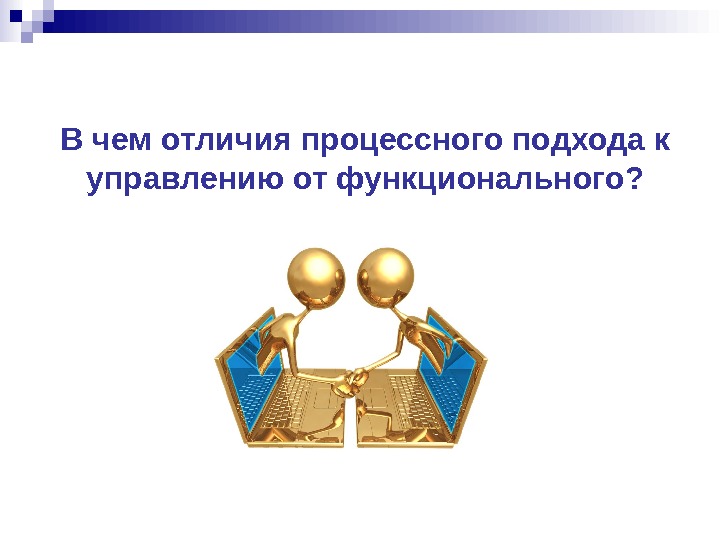 В чем отличия процессного подхода к управлению от функционального?